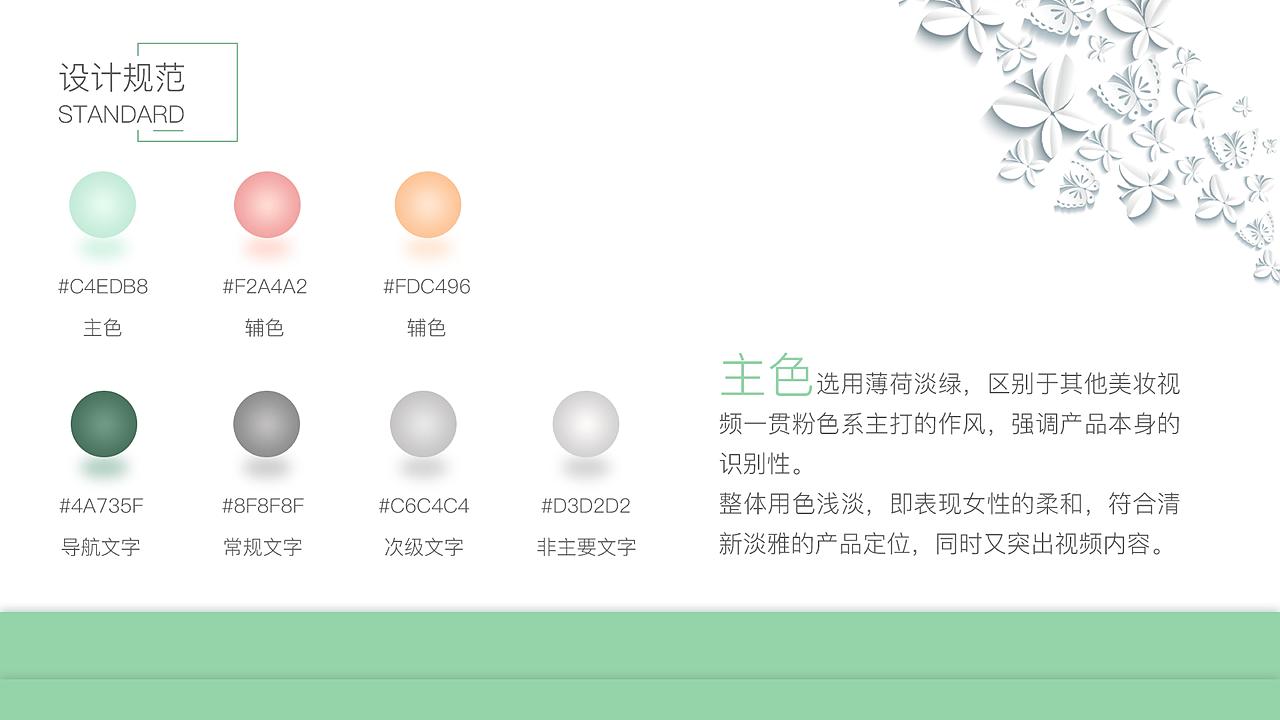 设计规范
STANDARD

#C4EDB8
主色

#F2A4A2
辅色

#FDC496
辅色

#4A735F
导航文字

#8F8F8F
常规文字

#C6C4C4
次级文字

#D3D2D2
非主要文字

主色选用薄荷淡绿，区别于其他美妆视频一贯粉色系主打的作风，强调产品本身的识别性。
整体用色浅淡，即表现女性的柔和，符合清新淡雅的产品定位，同时又突出视频内容。